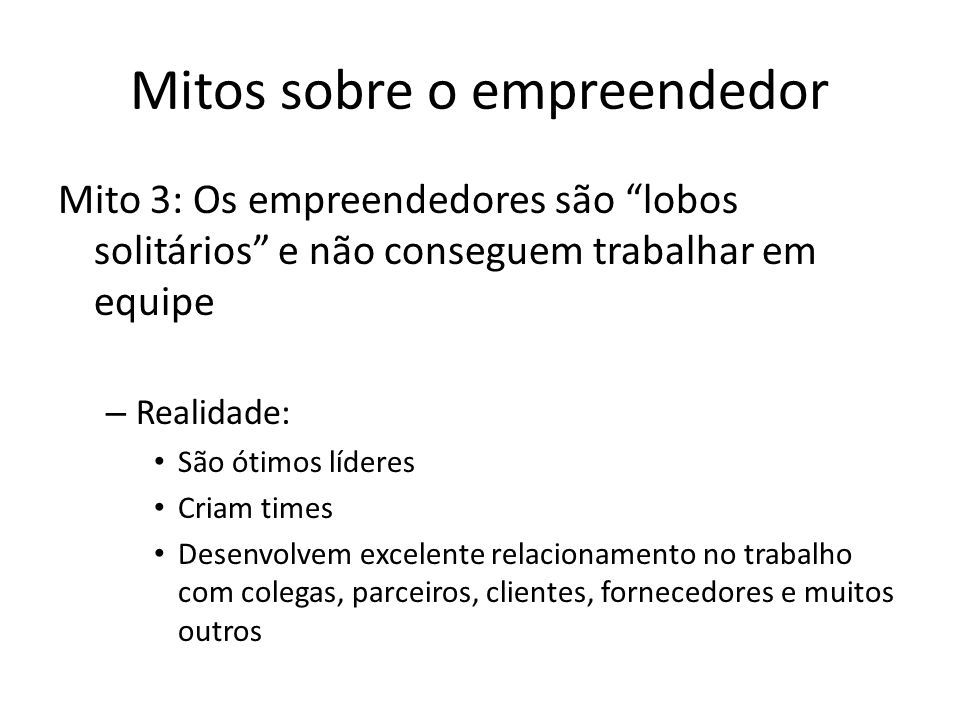 Mitos sobre o empreendedor

Mito 3: Os empreendedores são “lobos solitários” e não conseguem trabalhar em equipe

– Realidade:
• São ótimos líderes
• Criam times
• Desenvolvem excelente relacionamento no trabalho com colegas, parceiros, clientes, fornecedores e muitos outros